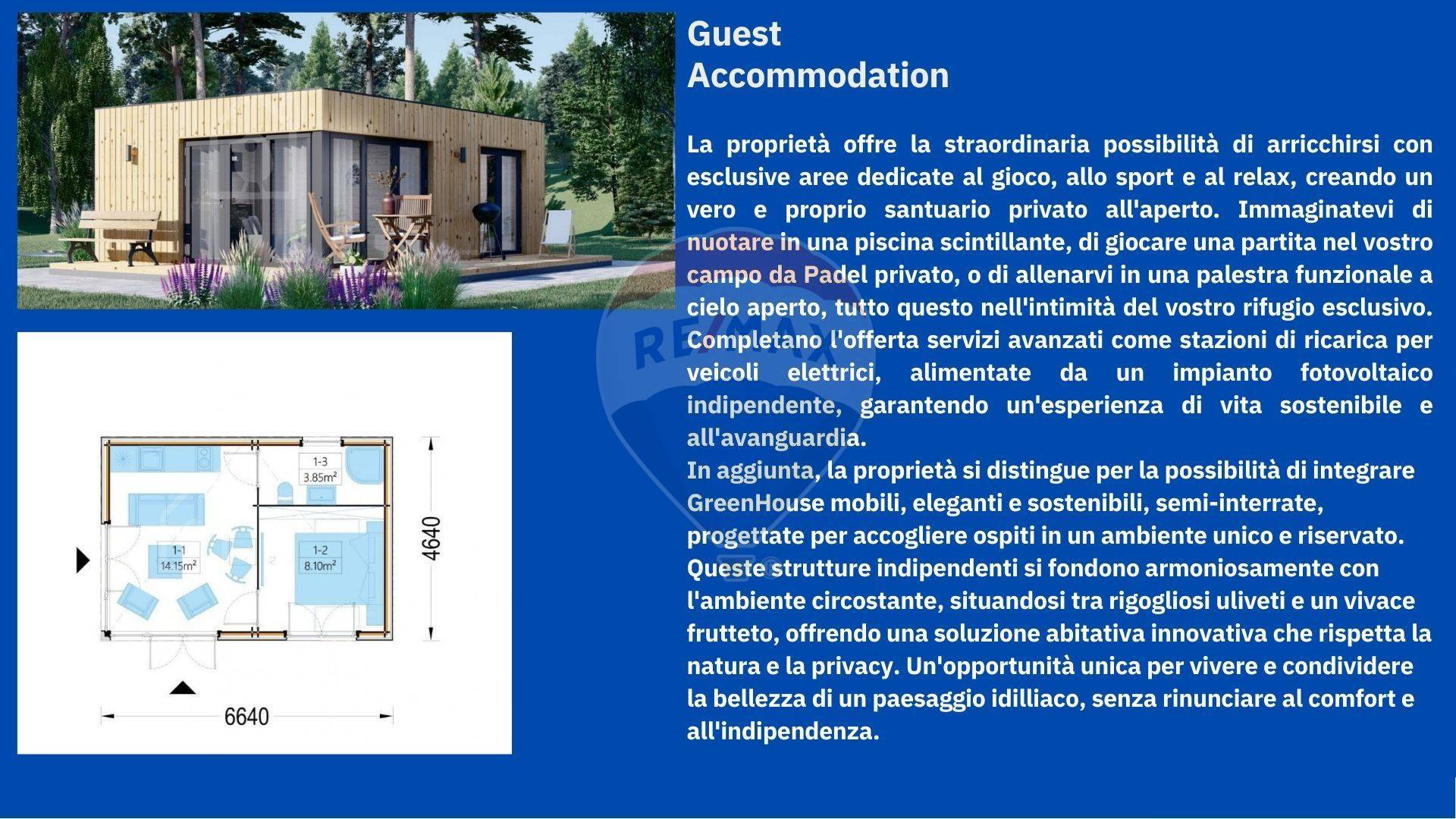 Guest
Accommodation

La proprietà offre la straordinaria possibilità di arricchirsi con esclusive aree dedicate al gioco, allo sport e al relax, creando un vero e proprio santuario privato all'aperto. Immaginatevi di nuotare in una piscina scintillante, di giocare una partita nel vostro campo da Padel privato, o di allenarvi in una palestra funzionale a cielo aperto, tutto questo nell'intimità del vostro rifugio esclusivo. Completano l'offerta servizi avanzati come stazioni di ricarica per veicoli elettrici, alimentate da un impianto fotovoltaico indipendente, garantendo un'esperienza di vita sostenibile e all'avanguardia.
In aggiunta, la proprietà si distingue per la possibilità di integrare GreenHouse mobili, eleganti e sostenibili, semi-interrate, progettate per accogliere ospiti in un ambiente unico e riservato. Queste strutture indipendenti si fondono armoniosamente con l'ambiente circostante, situandosi tra rigogliosi uliveti e un vivace frutteto, offrendo una soluzione abitativa innovativa che rispetta la natura e la privacy. Un'opportunità unica per vivere e condividere la bellezza di un paesaggio idilliaco, senza rinunciare al comfort e all'indipendenza.

RE/MAX

1-3
3.85m²
1-1
14.15m²
1-2
8.10m²
4640
6640